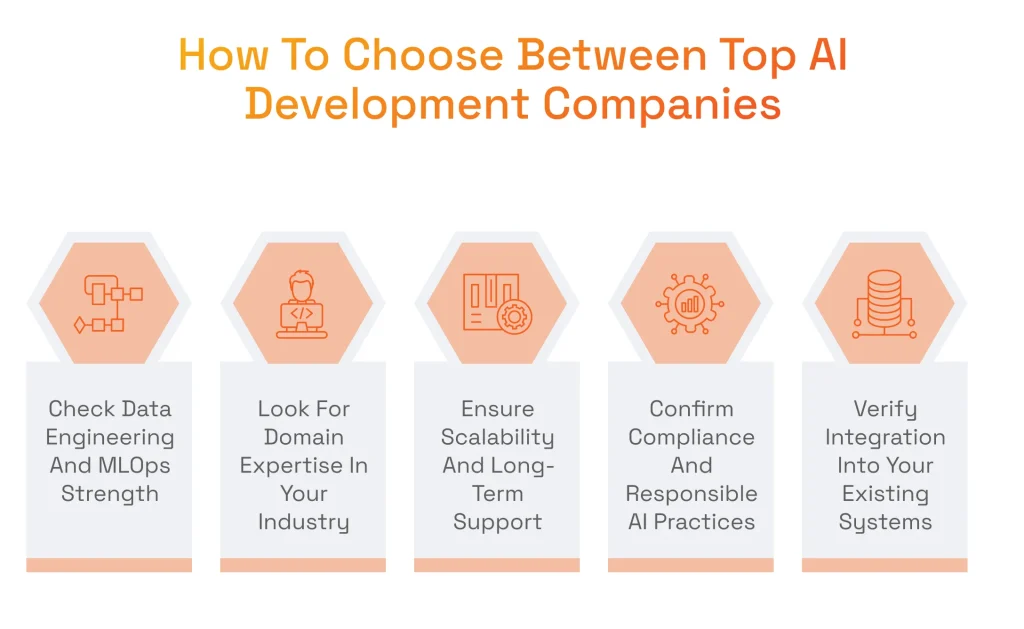 How To Choose Between Top AI Development Companies

Check Data Engineering And MLOps Strength

Look For Domain Expertise In Your Industry

Ensure Scalability And Long-Term Support

Confirm Compliance And Responsible AI Practices

Verify Integration Into Your Existing Systems